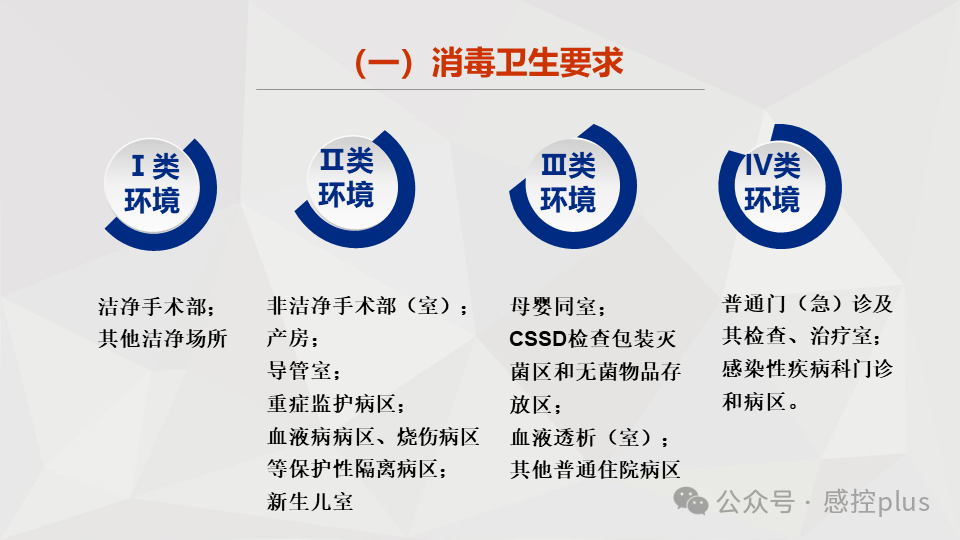 （一）消毒卫生要求

Ⅰ类环境

洁净手术部；
其他洁净场所

Ⅱ类环境

非洁净手术部（室）；
产房；
导管室；
重症监护病区；
血液病病区、烧伤病区等保护性隔离病区；
新生儿室

Ⅲ类环境

母婴同室；
CSSD检查包装灭菌区和无菌物品存放区；
血液透析（室）；
其他普通住院病区

Ⅳ类环境

普通门（急）诊及其检查、治疗室；
感染性疾病科门诊和病区。

公众号 · 感控plus